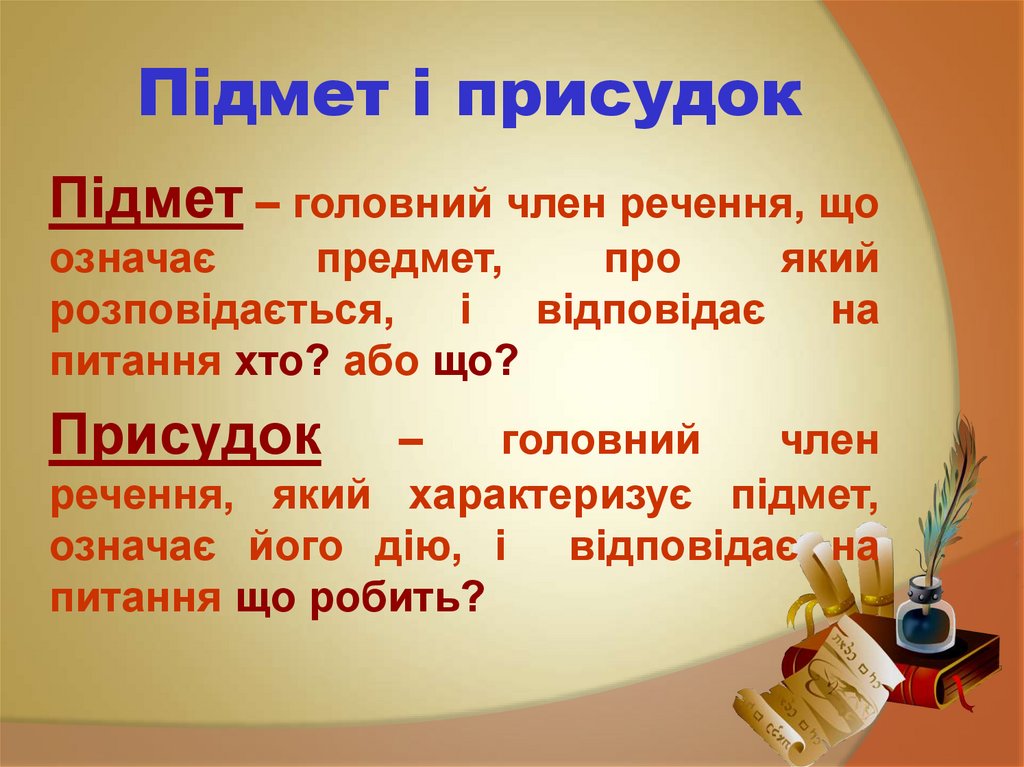 Підмет і присудок

Підмет – головний член речення, що означає предмет, про який розповідається, і відповідає на питання хто? або що?

Присудок – головний член речення, який характеризує підмет, означає його дію, і відповідає на питання що робить?